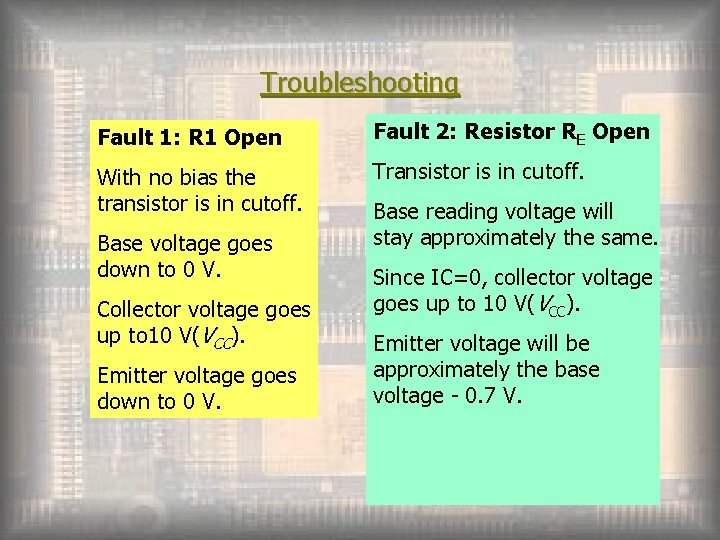 Troubleshooting

Fault 1: R1 Open

With no bias the transistor is in cutoff.

Base voltage goes down to 0 V.

Collector voltage goes up to10 V($V_{CC}$).

Emitter voltage goes down to 0 V.

Fault 2: Resistor $R_E$ Open

Transistor is in cutoff.

Base reading voltage will stay approximately the same.

Since IC=0, collector voltage goes up to 10 V($V_{CC}$).

Emitter voltage will be approximately the base voltage - 0.7 V.